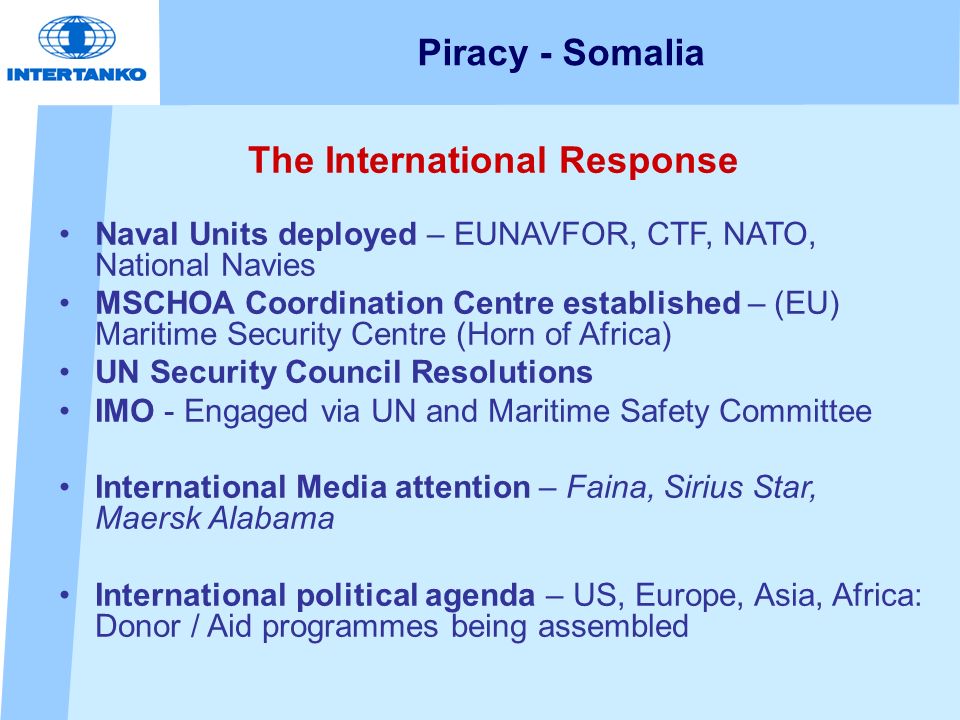 INTERTANKO

Piracy - Somalia

The International Response

• Naval Units deployed – EUNAVFOR, CTF, NATO, National Navies
• MSCHOA Coordination Centre established – (EU) Maritime Security Centre (Horn of Africa)
• UN Security Council Resolutions
• IMO - Engaged via UN and Maritime Safety Committee

• International Media attention – Faina, Sirius Star, Maersk Alabama

• International political agenda – US, Europe, Asia, Africa: Donor / Aid programmes being assembled